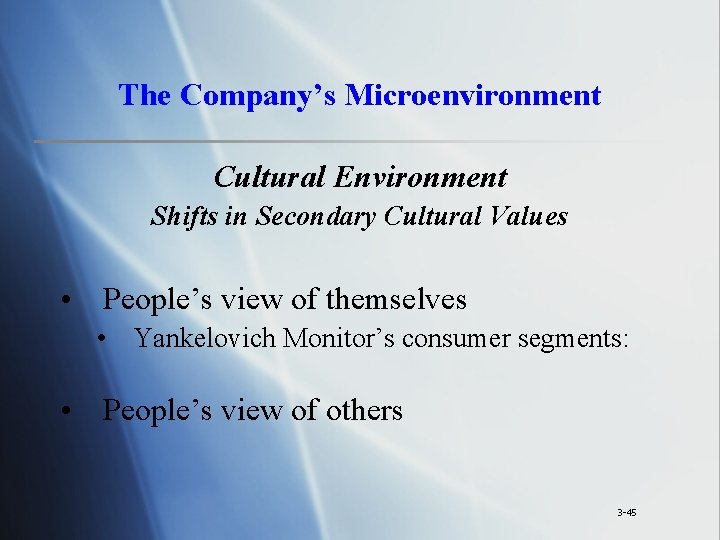 The Company's Microenvironment

Cultural Environment
Shifts in Secondary Cultural Values

• People's view of themselves
  • Yankelovich Monitor's consumer segments:

• People's view of others

3-45